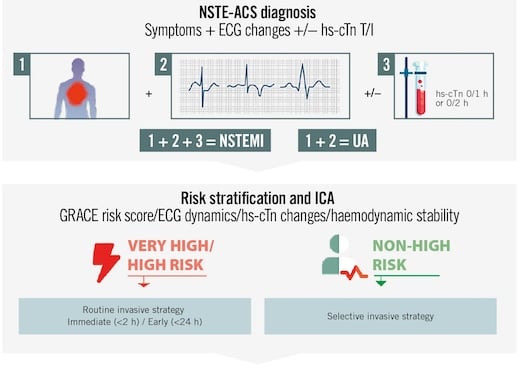 NSTE-ACS diagnosis
Symptoms + ECG changes +/– hs-cTn T/I

1

+

2

+/–

3

hs-cTn 0/1 h or 0/2 h

1 + 2 + 3 = NSTEMI

1 + 2 = UA

Risk stratification and ICA
GRACE risk score/ECG dynamics/hs-cTn changes/haemodynamic stability

VERY HIGH/ HIGH RISK

NON-HIGH RISK

Routine invasive strategy
Immediate (<2 h) / Early (<24 h)

Selective invasive strategy